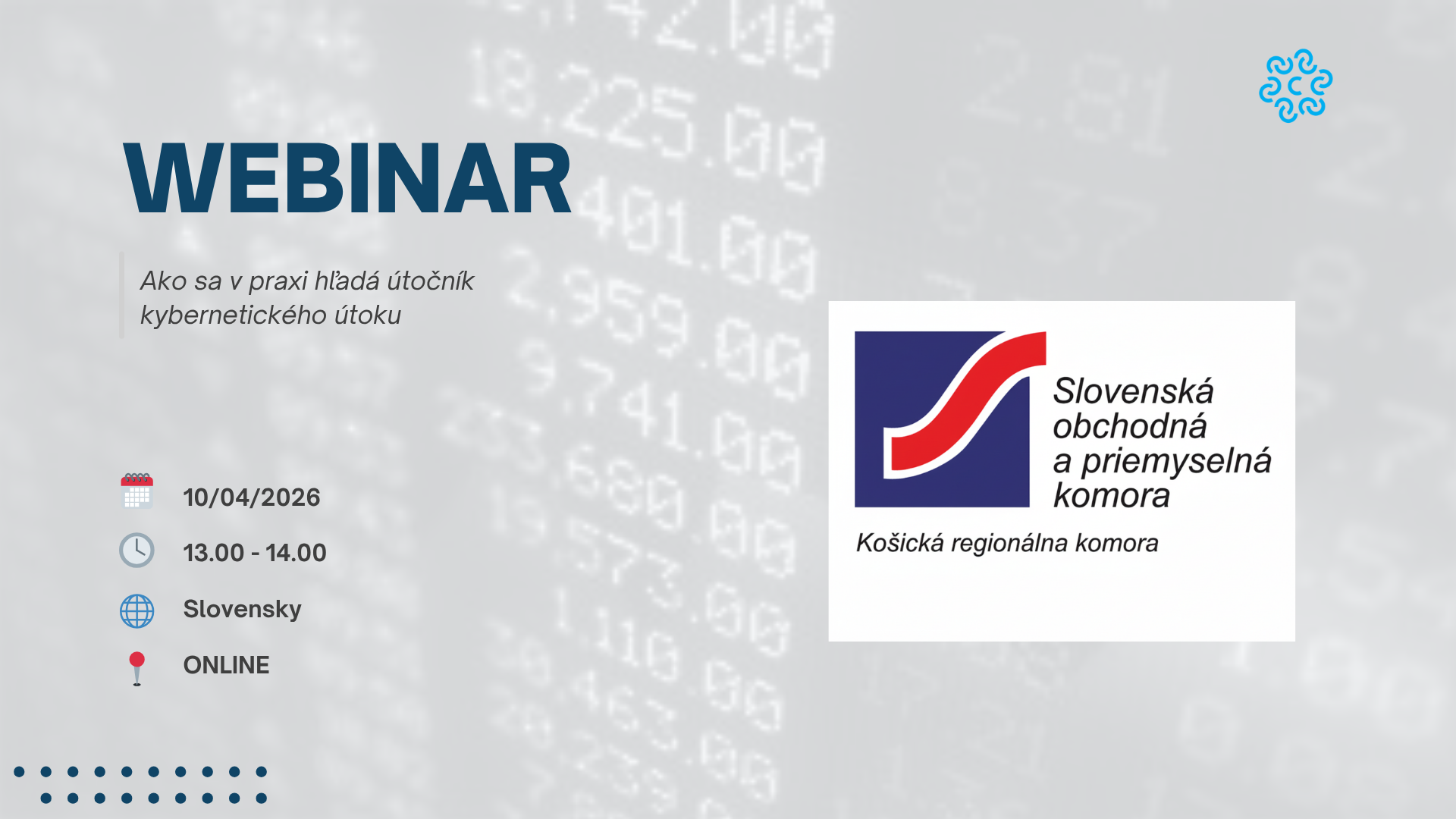 WEBINAR

Ako sa v praxi hľadá útočník kybernetického útoku

10/04/2026

13.00 - 14.00

Slovensky

ONLINE

Slovenská obchodná a priemyselná komora

Košická regionálna komora